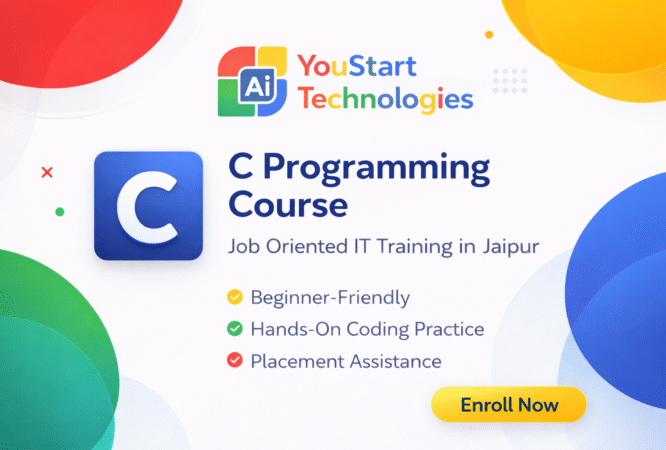 Ai YouStart Technologies

C

C Programming Course

Job Oriented IT Training in Jaipur

Beginner-Friendly

Hands-On Coding Practice

Placement Assistance

Enroll Now